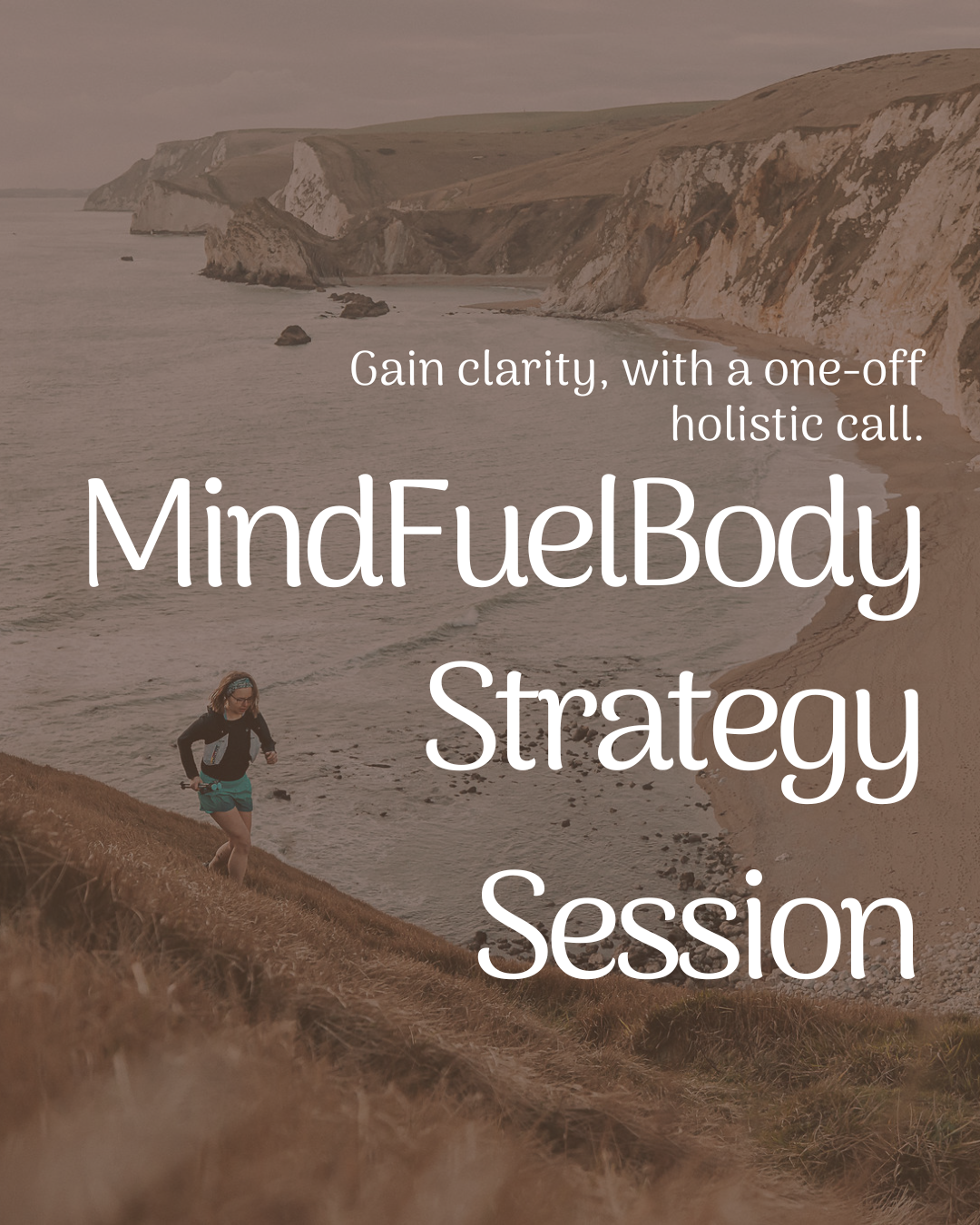 Gain clarity, with a one-off holistic call.

MindFuelBody Strategy Session